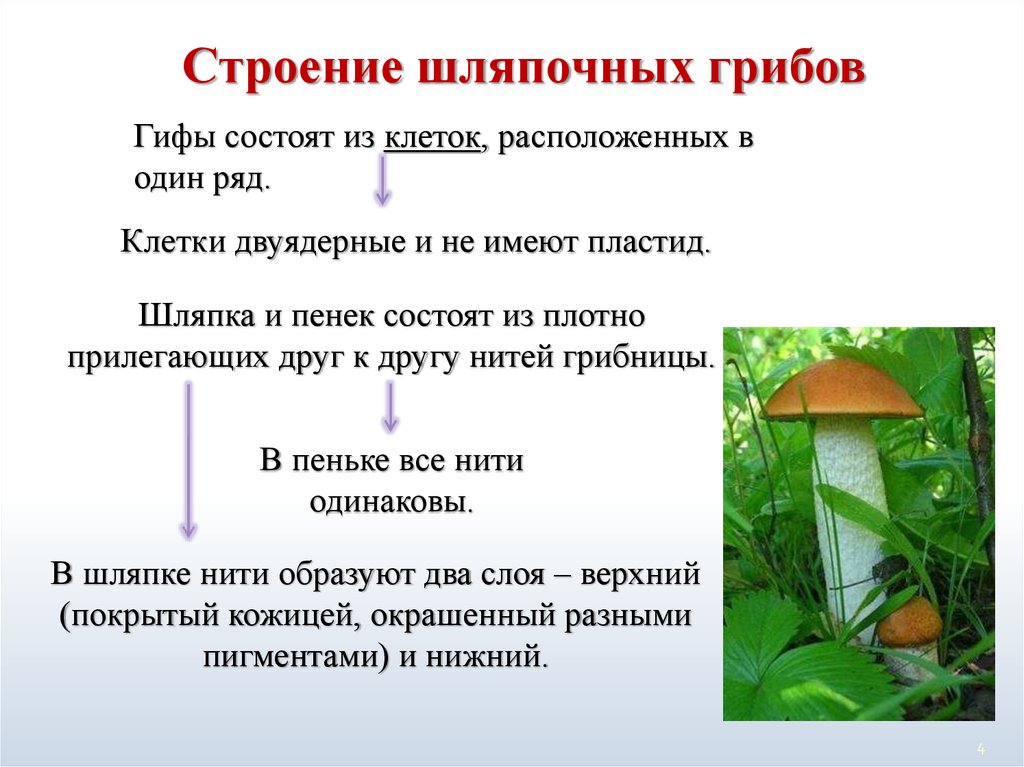 Строение шляпочных грибов

Гифы состоят из клеток, расположенных в один ряд.

Клетки двуядерные и не имеют пластид.

Шляпка и пенек состоят из плотно прилегающих друг к другу нитей грибницы.

В пеньке все нити одинаковы.

В шляпке нити образуют два слоя – верхний (покрытый кожицей, окрашенный разными пигментами) и нижний.

4